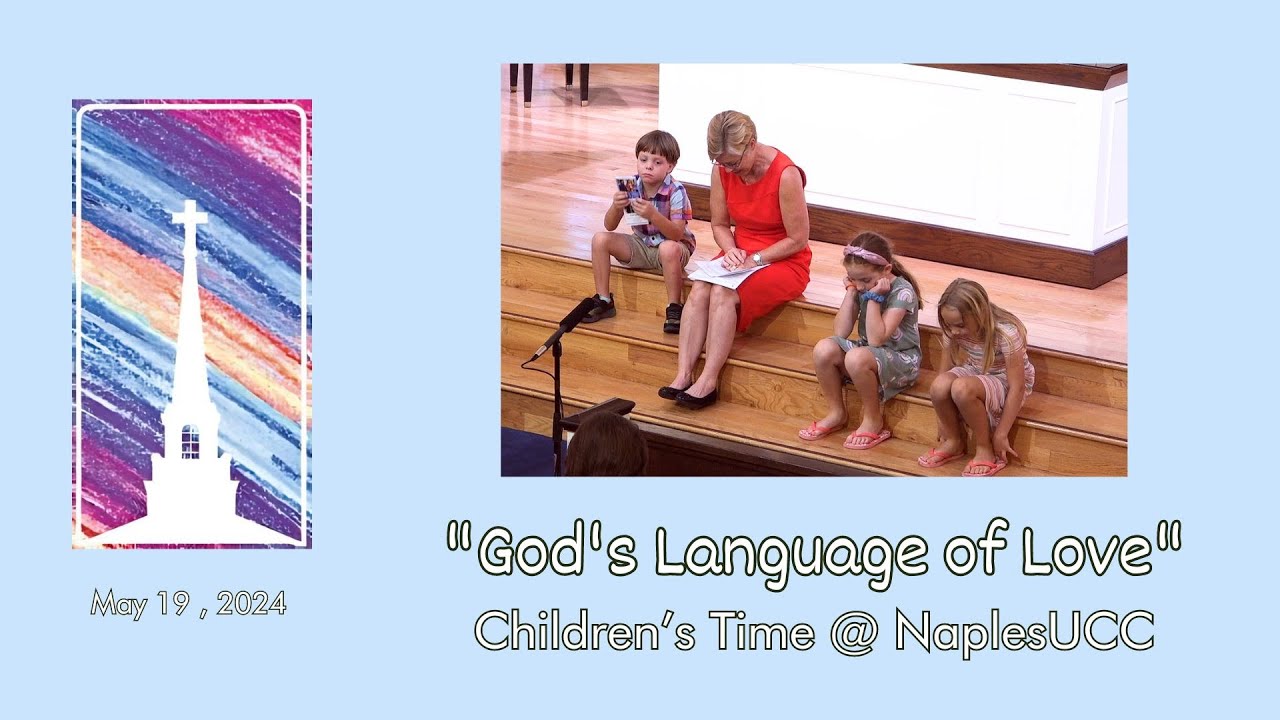 May 19 , 2024

"God's Language of Love"
Children's Time @ NaplesUCC